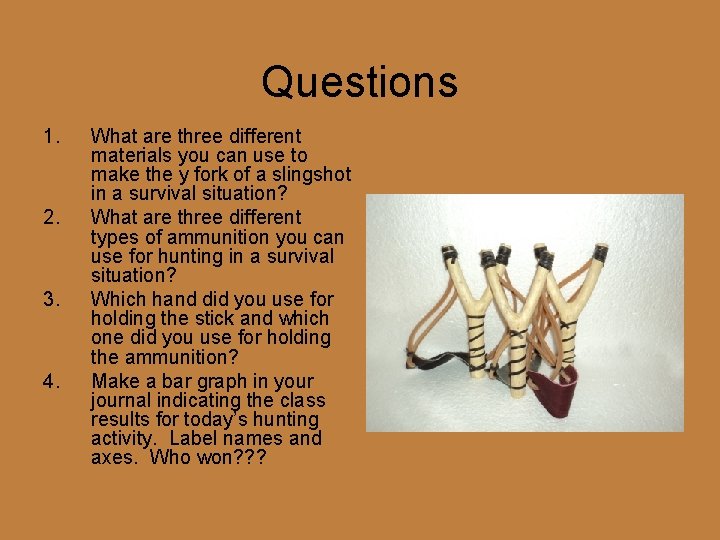 Questions

1. What are three different materials you can use to make the y fork of a slingshot in a survival situation?
2. What are three different types of ammunition you can use for hunting in a survival situation?
3. Which hand did you use for holding the stick and which one did you use for holding the ammunition?
4. Make a bar graph in your journal indicating the class results for today's hunting activity. Label names and axes. Who won???